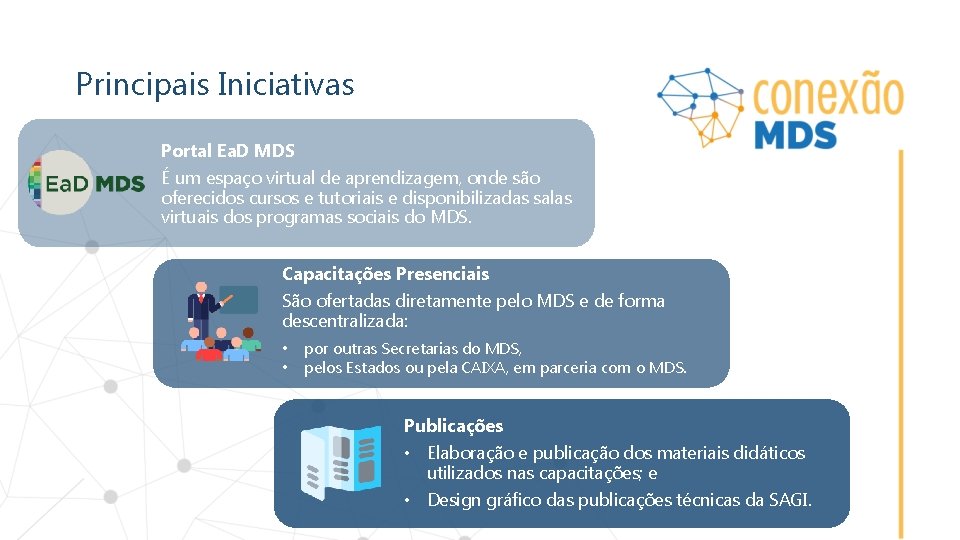 Principais Iniciativas

conexão MDS

EaD MDS

Portal EaD MDS
É um espaço virtual de aprendizagem, onde são oferecidos cursos e tutoriais e disponibilizadas salas virtuais dos programas sociais do MDS.

Capacitações Presenciais
São ofertadas diretamente pelo MDS e de forma descentralizada:
• por outras Secretarias do MDS,
• pelos Estados ou pela CAIXA, em parceria com o MDS.

Publicações
• Elaboração e publicação dos materiais didáticos utilizados nas capacitações; e
• Design gráfico das publicações técnicas da SAGI.